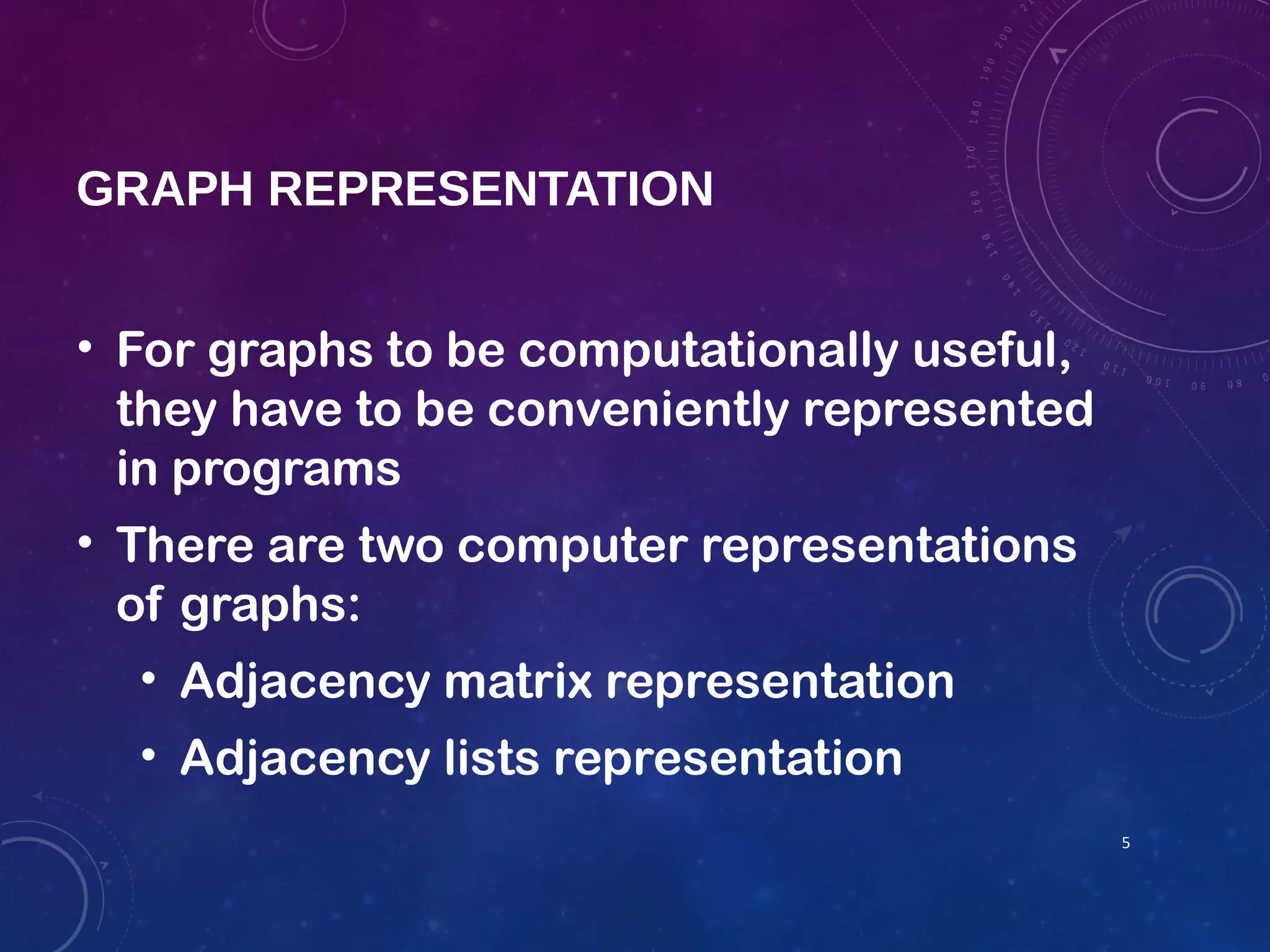 GRAPH REPRESENTATION

• For graphs to be computationally useful, they have to be conveniently represented in programs

• There are two computer representations of graphs:

• Adjacency matrix representation

• Adjacency lists representation

5